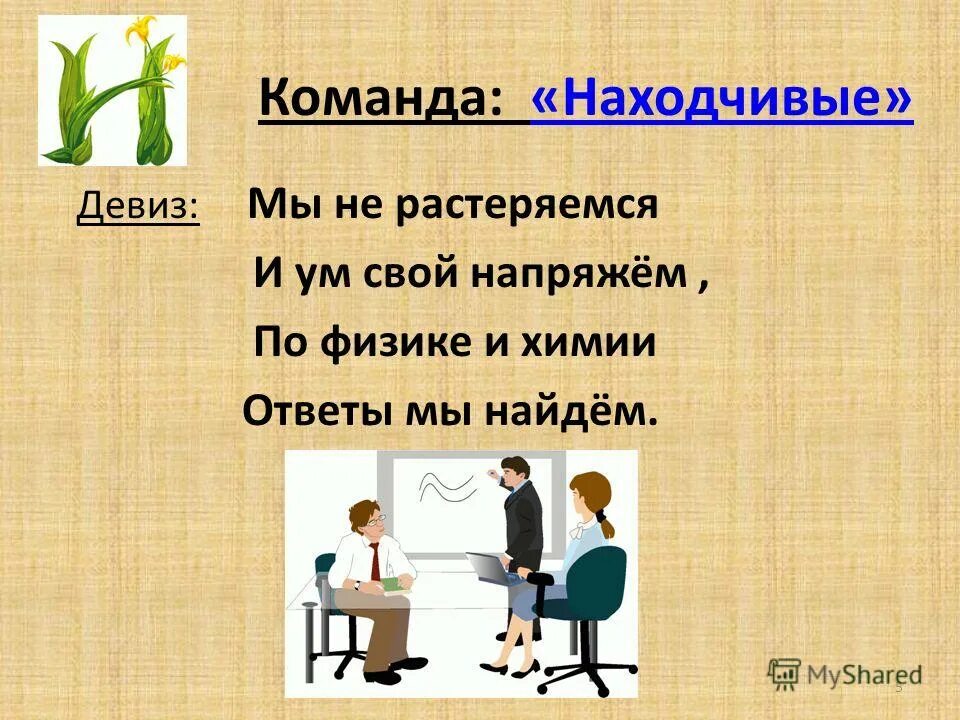 Н

Команда: «Находчивые»

Девиз: Мы не растеряемся

И ум свой напряжём ,

По физике и химии

Ответы мы найдём.

MyShared

5